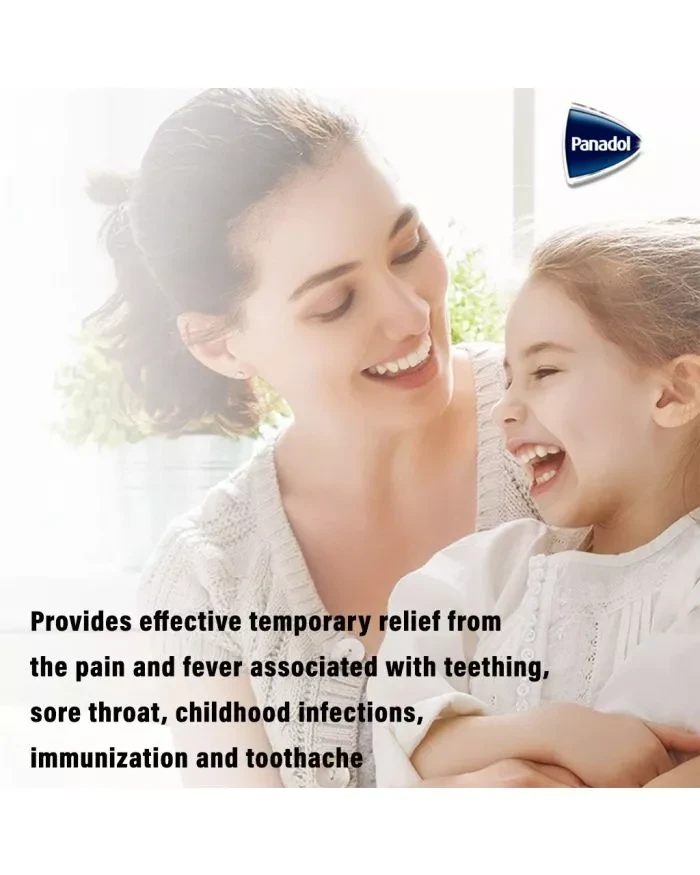 Panadol

Provides effective temporary relief from the pain and fever associated with teething, sore throat, childhood infections, immunization and toothache